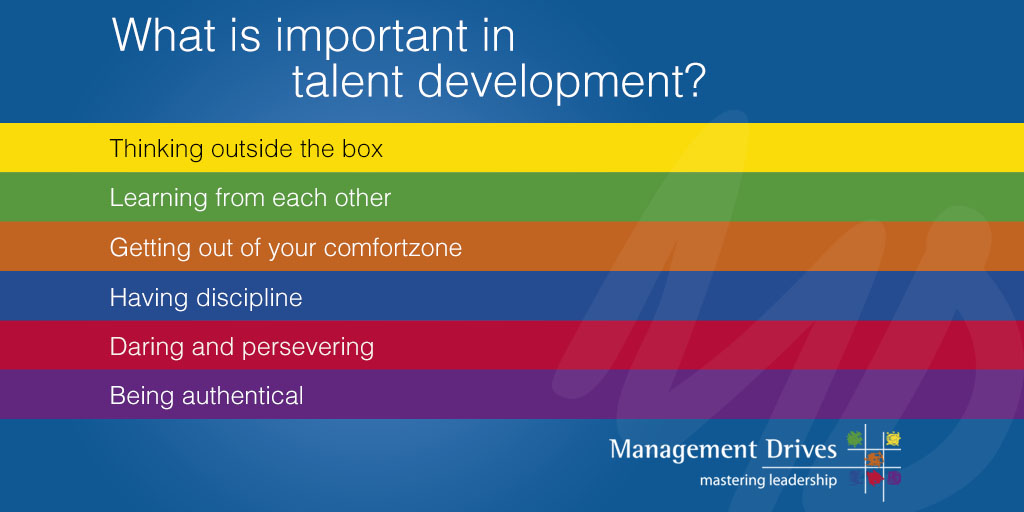 What is important in talent development?

Thinking outside the box

Learning from each other

Getting out of your comfortzone

Having discipline

Daring and persevering

Being authentical

Management Drives
mastering leadership